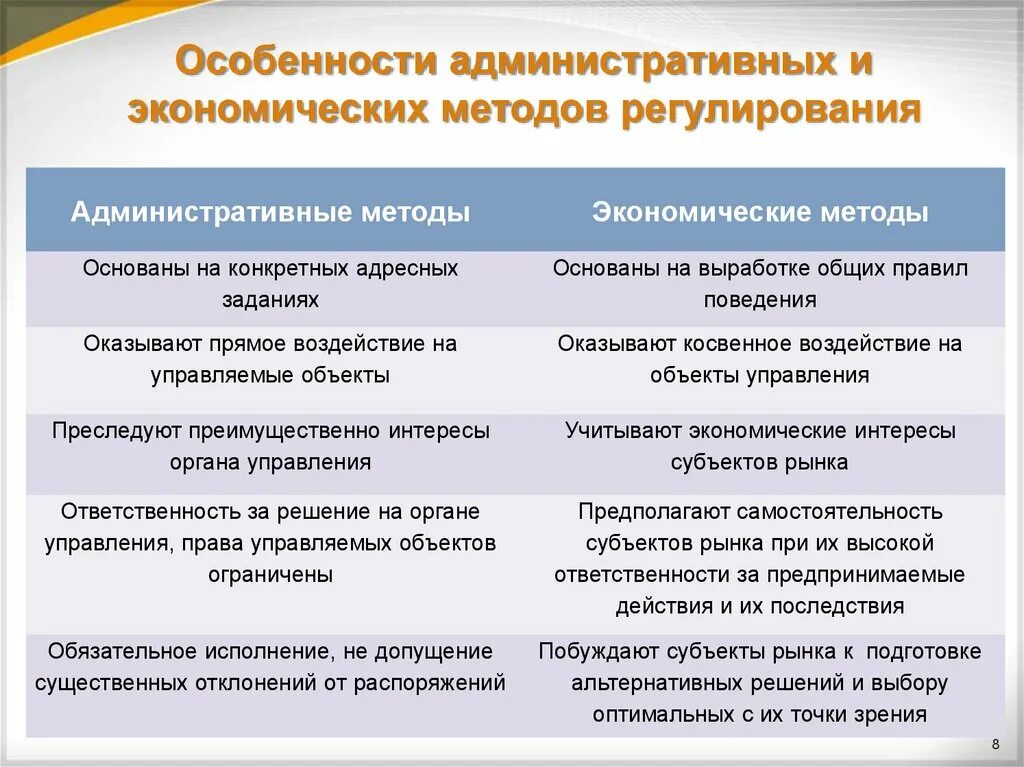 Особенности административных и экономических методов регулирования

| Административные методы | Экономические методы |
|---|---|
| Основаны на конкретных адресных заданиях | Основаны на выработке общих правил поведения |
| Оказывают прямое воздействие на управляемые объекты | Оказывают косвенное воздействие на объекты управления |
| Преследуют преимущественно интересы органа управления | Учитывают экономические интересы субъектов рынка |
| Ответственность за решение на органе управления, права управляемых объектов ограничены | Предполагают самостоятельность субъектов рынка при их высокой ответственности за предпринимаемые действия и их последствия |
| Обязательное исполнение, не допущение существенных отклонений от распоряжений | Побуждают субъекты рынка к подготовке альтернативных решений и выбору оптимальных с их точки зрения |

8